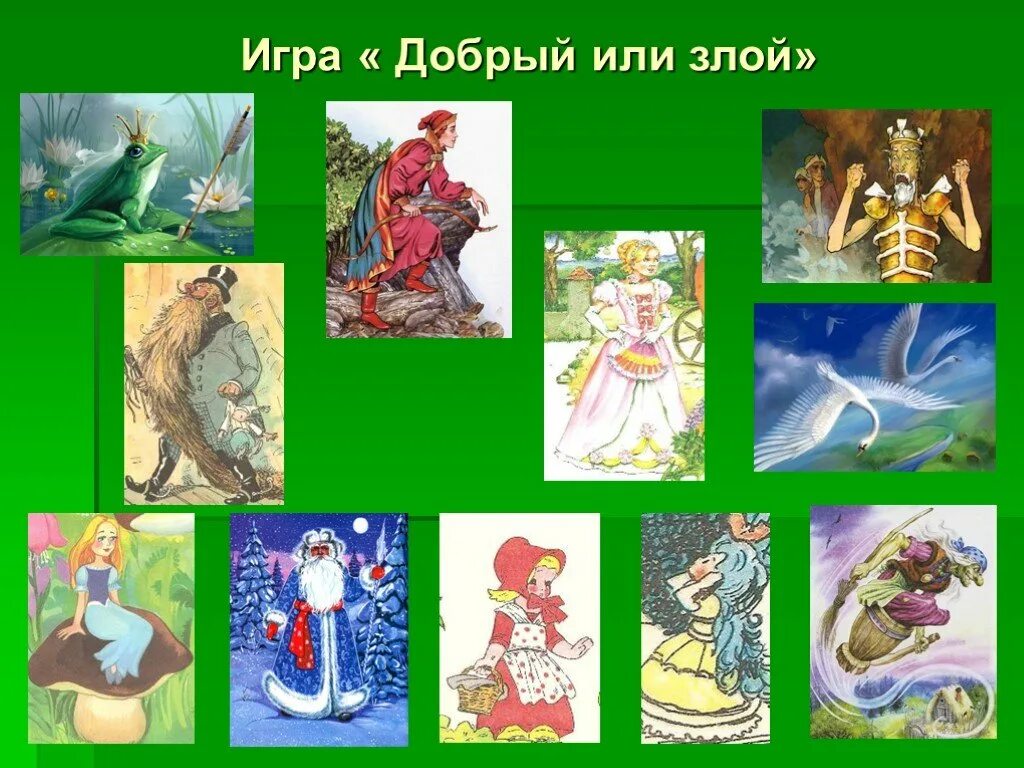 Игра « Добрый или злой»